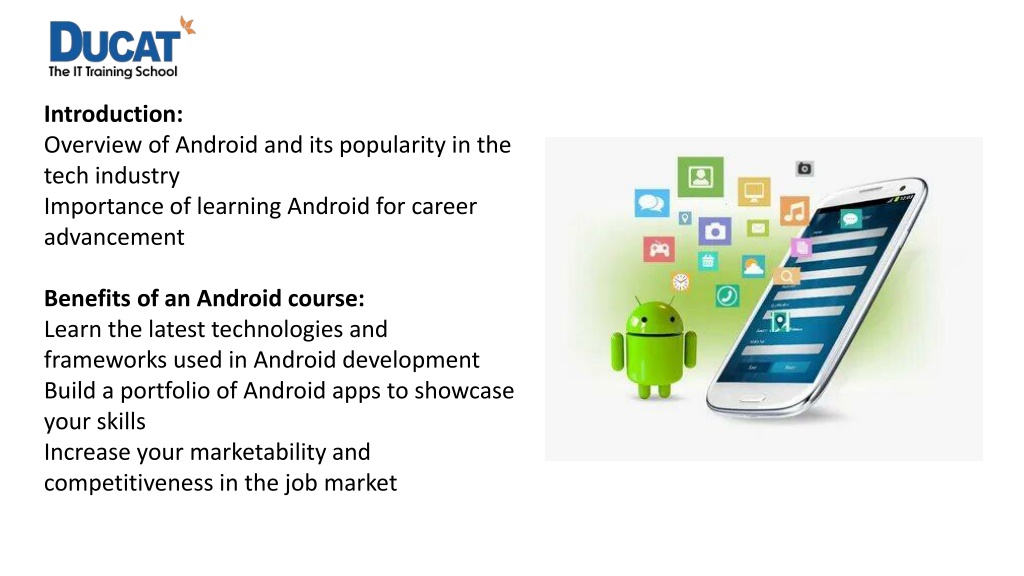 DUCAT
The IT Training School

Introduction:
Overview of Android and its popularity in the tech industry
Importance of learning Android for career advancement

Benefits of an Android course:
Learn the latest technologies and frameworks used in Android development
Build a portfolio of Android apps to showcase your skills
Increase your marketability and competitiveness in the job market